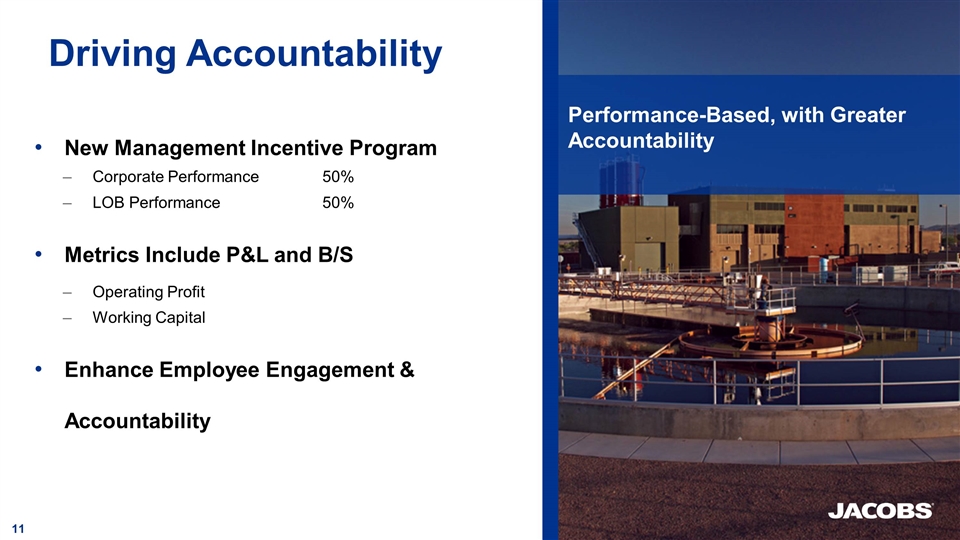 Driving Accountability

• New Management Incentive Program
– Corporate Performance 50%
– LOB Performance 50%

• Metrics Include P&L and B/S
– Operating Profit
– Working Capital

• Enhance Employee Engagement & Accountability

Performance-Based, with Greater Accountability

JACOBS

11